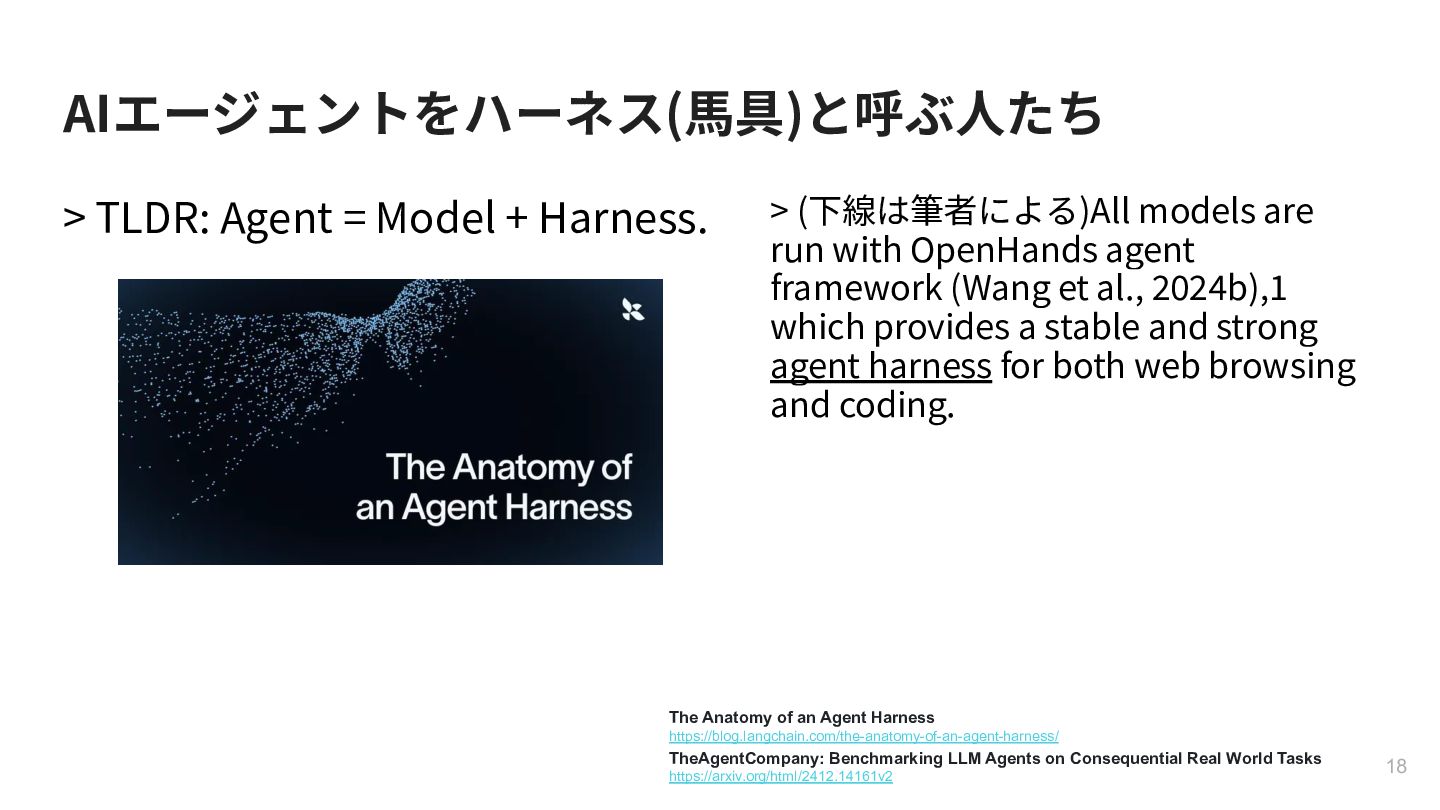 AIエージェントをハーネス(馬具)と呼ぶ人たち

> TLDR: Agent = Model + Harness.

The Anatomy of an Agent Harness

> (下線は筆者による)All models are run with OpenHands agent framework (Wang et al., 2024b),1 which provides a stable and strong agent harness for both web browsing and coding.

The Anatomy of an Agent Harness
https://blog.langchain.com/the-anatomy-of-an-agent-harness/
TheAgentCompany: Benchmarking LLM Agents on Consequential Real World Tasks
https://arxiv.org/html/2412.14161v2

18